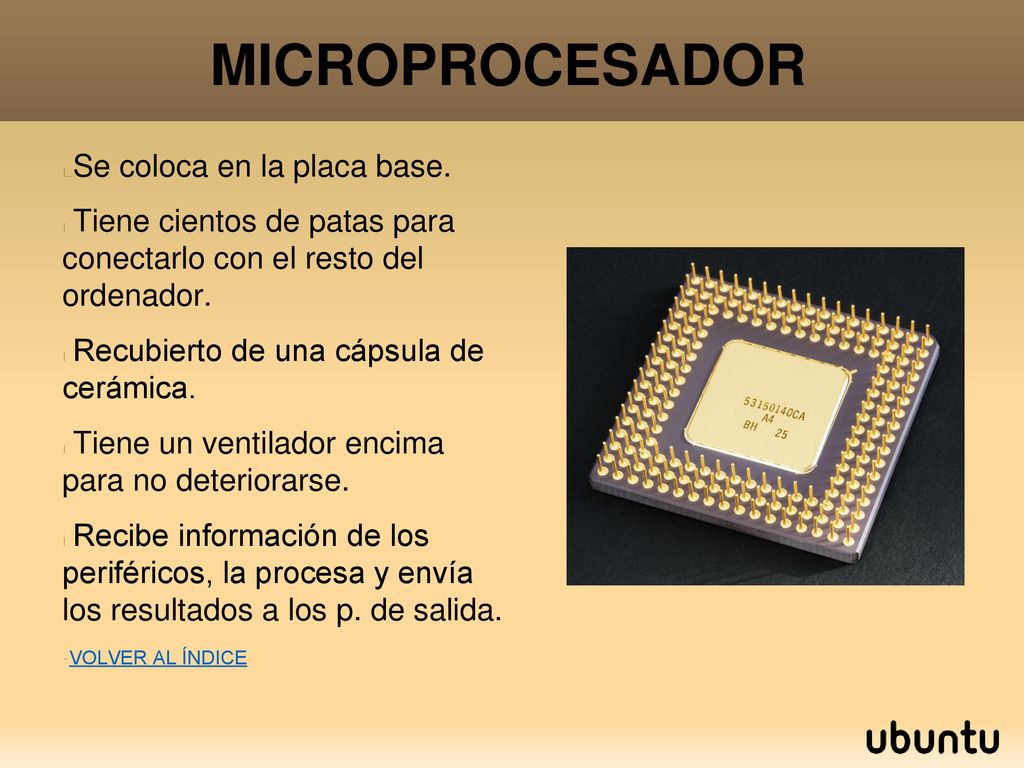 MICROPROCESADOR

Se coloca en la placa base.

Tiene cientos de patas para conectarlo con el resto del ordenador.

Recubierto de una cápsula de cerámica.

Tiene un ventilador encima para no deteriorarse.

Recibe información de los periféricos, la procesa y envía los resultados a los p. de salida.

VOLVER AL ÍNDICE

53150140CA
A4
BH 25

ubuntu